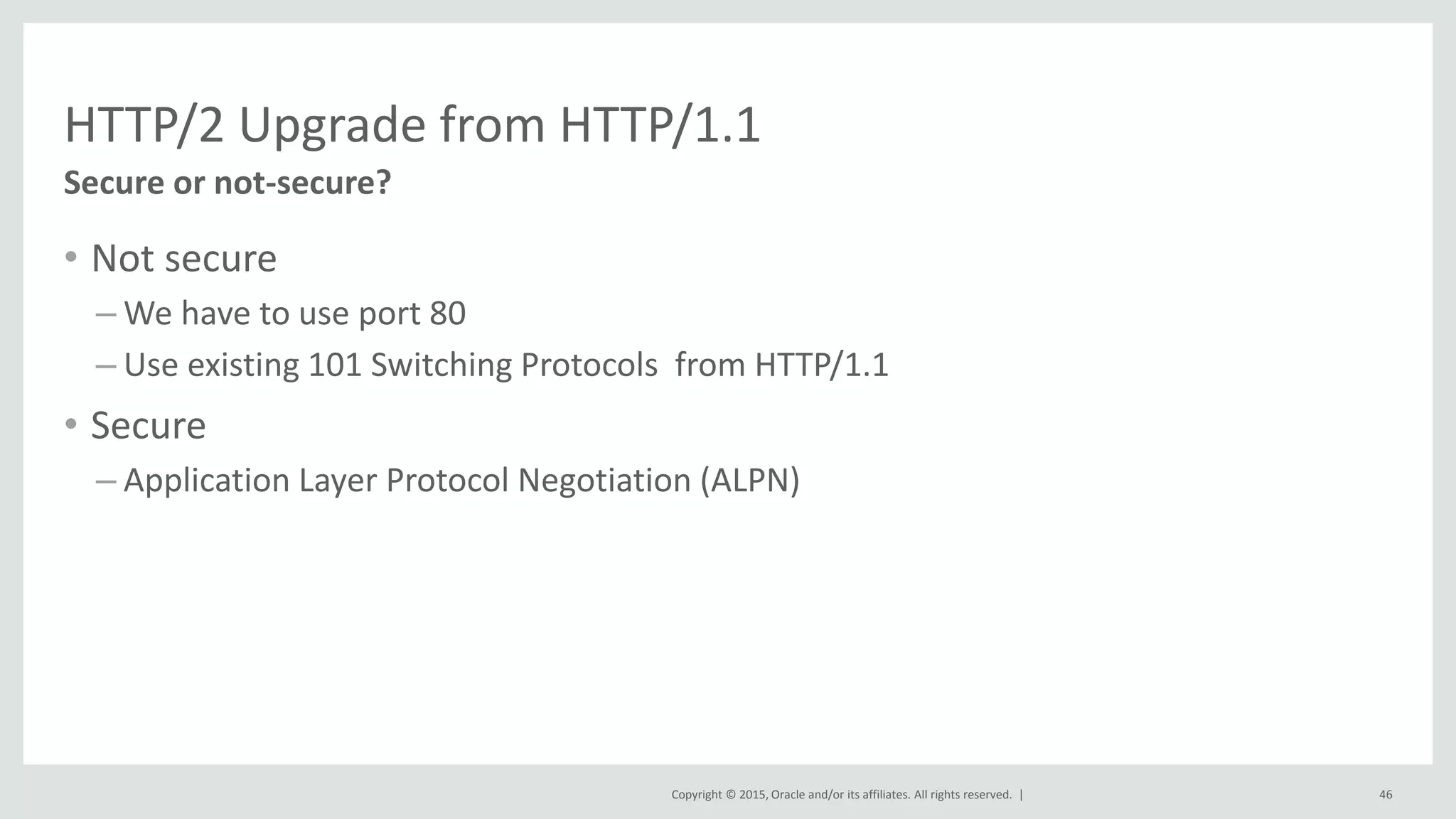 HTTP/2 Upgrade from HTTP/1.1

Secure or not-secure?

• Not secure
– We have to use port 80
– Use existing 101 Switching Protocols from HTTP/1.1

• Secure
– Application Layer Protocol Negotiation (ALPN)

Copyright © 2015, Oracle and/or its affiliates. All rights reserved. |

46